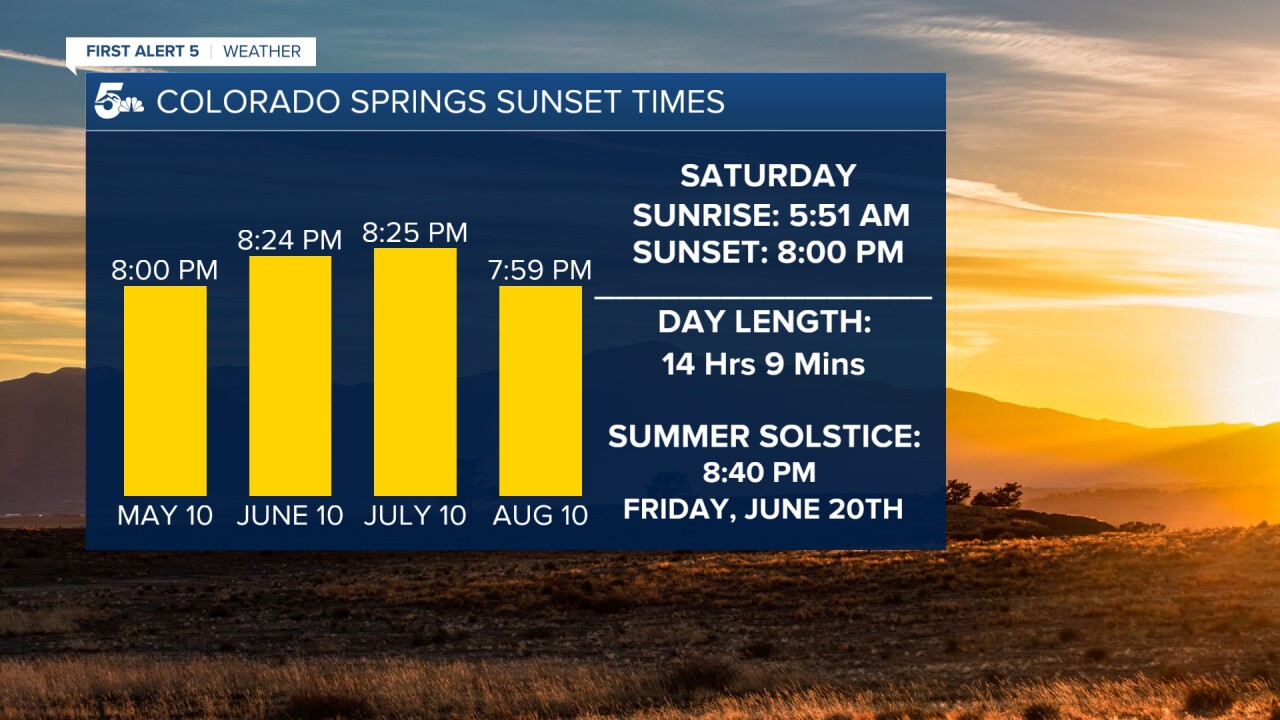 FIRST ALERT 5 | WEATHER

5 COLORADO SPRINGS SUNSET TIMES

8:00 PM
MAY 10

8:24 PM
JUNE 10

8:25 PM
JULY 10

7:59 PM
AUG 10

SATURDAY
SUNRISE: 5:51 AM
SUNSET: 8:00 PM

DAY LENGTH:
14 Hrs 9 Mins

SUMMER SOLSTICE:
8:40 PM
FRIDAY, JUNE 20TH